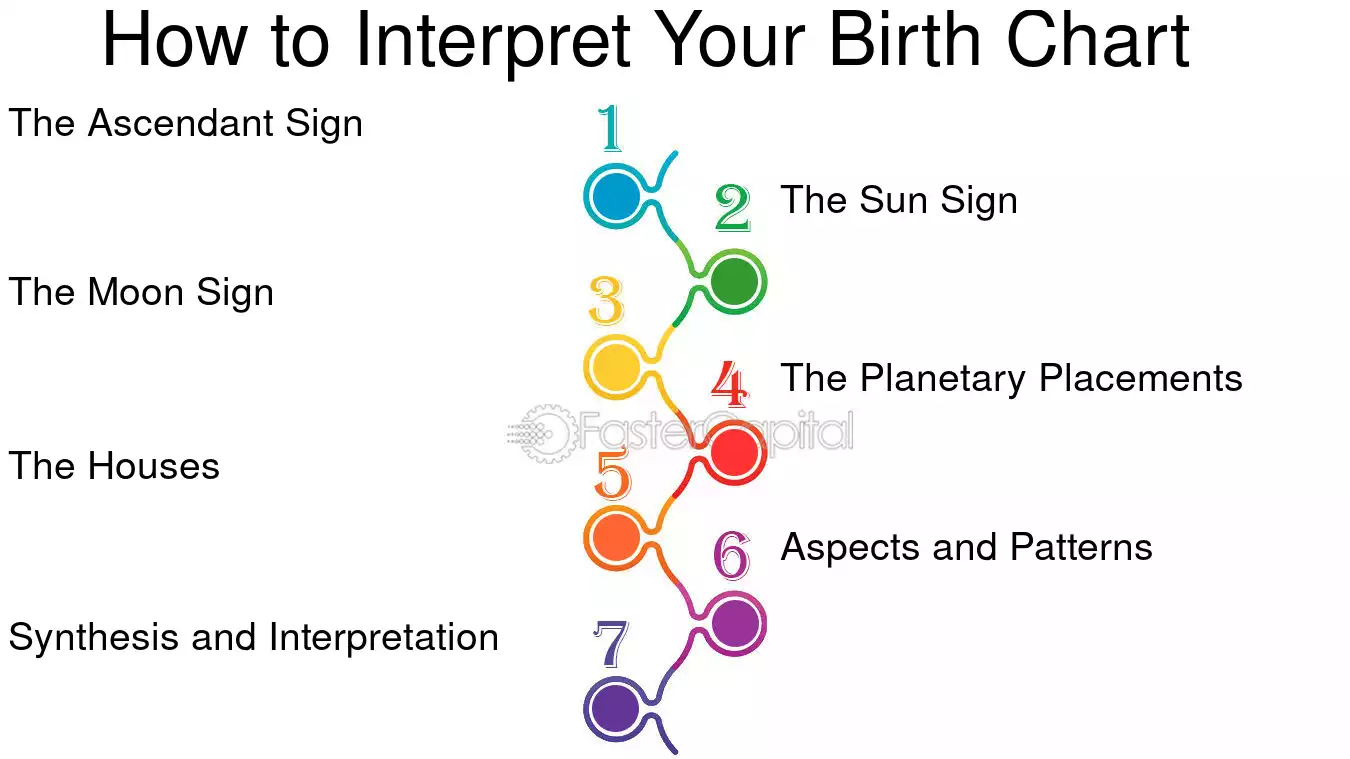 How to Interpret Your Birth Chart

1
The Ascendant Sign

2
The Sun Sign

3
The Moon Sign

4
The Planetary Placements

FasterCapital

5
The Houses

6
Aspects and Patterns

7
Synthesis and Interpretation